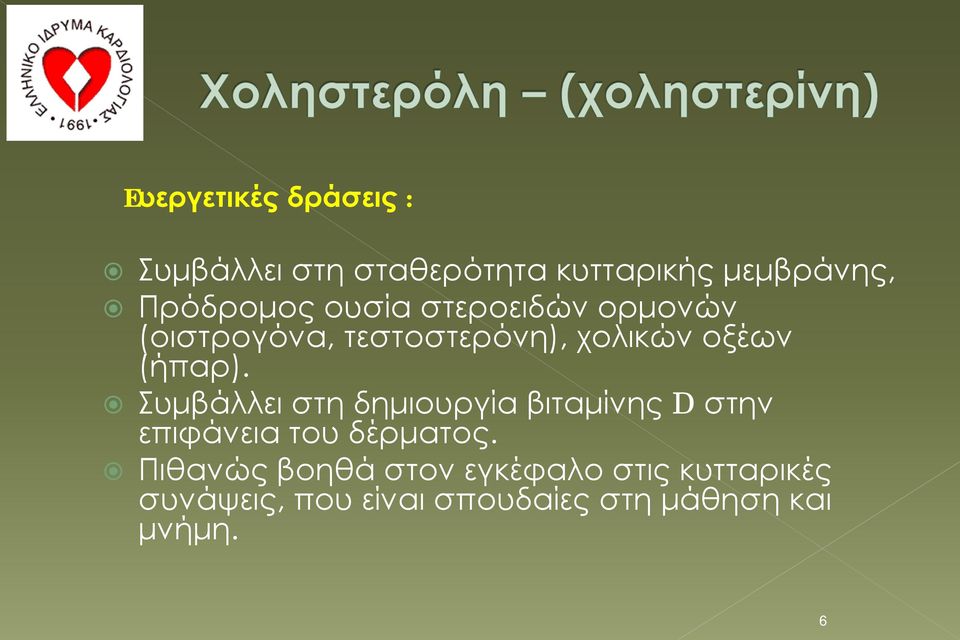 ΕΛΛΗΝΙΚΟ ΙΔΡΥΜΑ ΚΑΡΔΙΟΛΟΓΙΑΣ • 1991 •

Χοληστερόλη – (χοληστερίνη)

Ευεργετικές δράσεις :

Συμβάλλει στη σταθερότητα κυτταρικής μεμβράνης,

Πρόδρομος ουσία στεροειδών ορμονών (οιστρογόνα, τεστοστερόνη), χολικών οξέων (ήπαρ).

Συμβάλλει στη δημιουργία βιταμίνης D στην επιφάνεια του δέρματος.

Πιθανώς βοηθά στον εγκέφαλο στις κυτταρικές συνάψεις, που είναι σπουδαίες στη μάθηση και μνήμη.

6